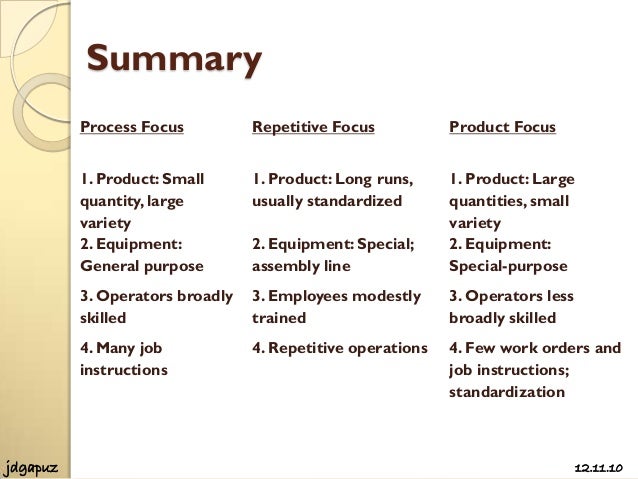 Summary

| Process Focus | Repetitive Focus | Product Focus |
|---|---|---|
| 1. Product: Small quantity, large variety | 1. Product: Long runs, usually standardized | 1. Product: Large quantities, small variety |
| 2. Equipment: General purpose | 2. Equipment: Special; assembly line | 2. Equipment: Special-purpose |
| 3. Operators broadly skilled | 3. Employees modestly trained | 3. Operators less broadly skilled |
| 4. Many job instructions | 4. Repetitive operations | 4. Few work orders and job instructions; standardization |

jdgapuz

12.11.10